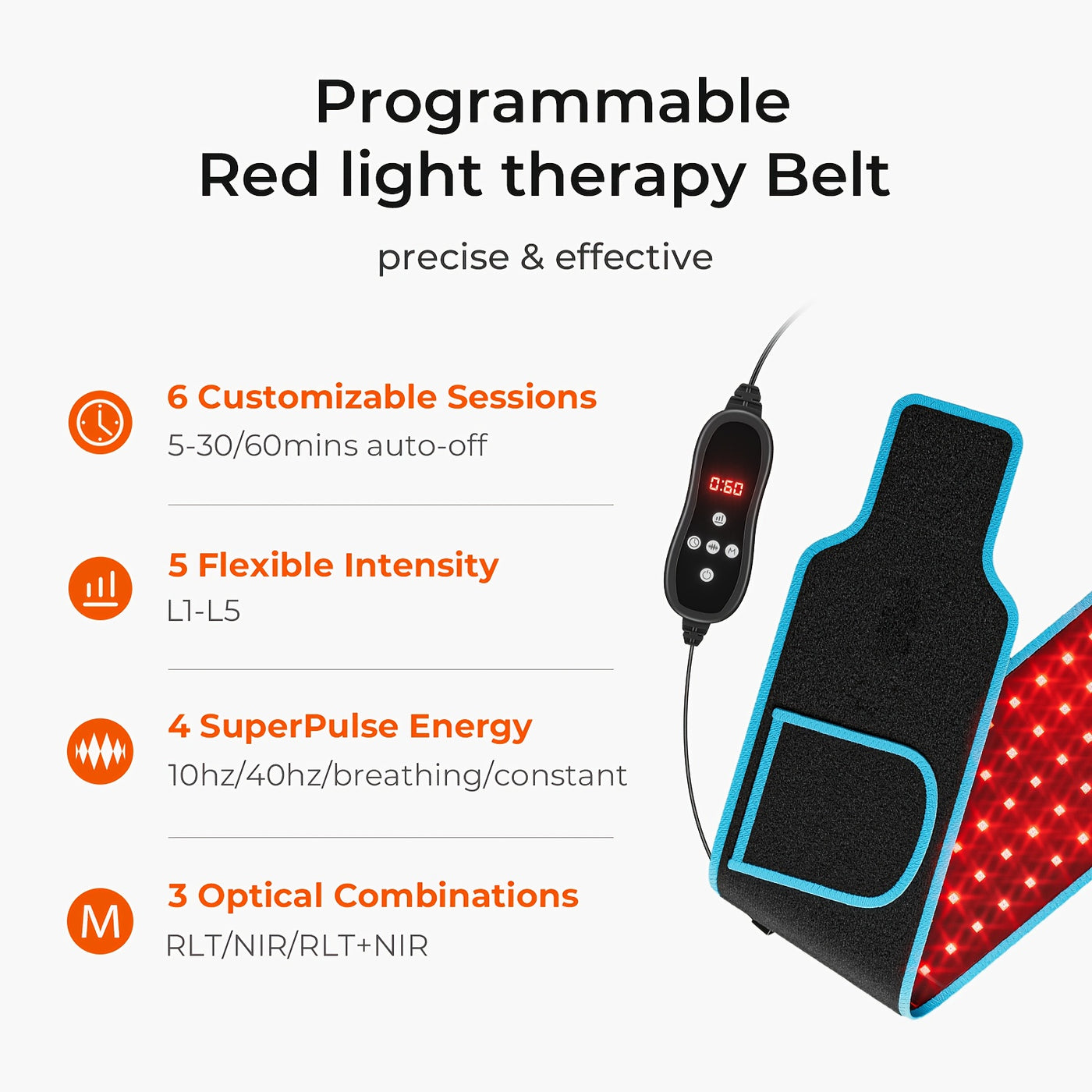 Programmable
Red light therapy Belt

precise & effective

6 Customizable Sessions
5-30/60mins auto-off

5 Flexible Intensity
L1-L5

4 SuperPulse Energy
10hz/40hz/breathing/constant

M

3 Optical Combinations
RLT/NIR/RLT+NIR

0:60

M